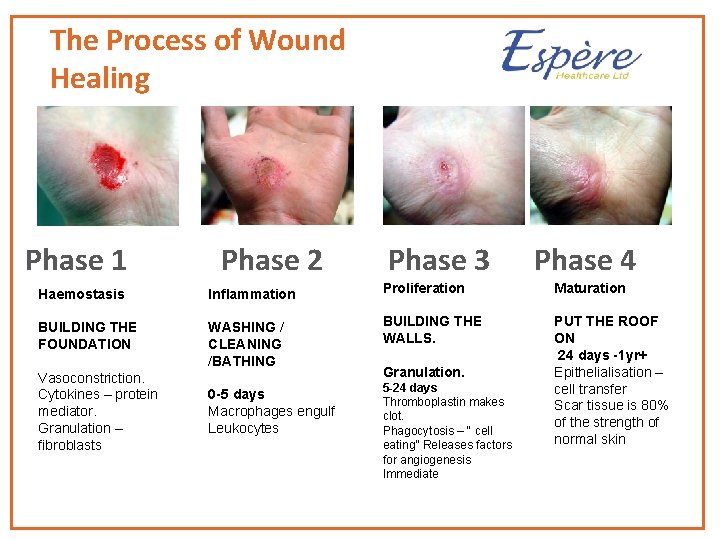 The Process of Wound Healing

Espère
Healthcare Ltd

Phase 1

Haemostasis

BUILDING THE FOUNDATION

Vasoconstriction.
Cytokines – protein mediator.
Granulation – fibroblasts

Phase 2

Inflammation

WASHING / CLEANING /BATHING

0-5 days
Macrophages engulf Leukocytes

Phase 3

Proliferation

BUILDING THE WALLS.

Granulation.
5-24 days
Thromboplastin makes clot.
Phagocytosis – " cell eating" Releases factors for angiogenesis
Immediate

Phase 4

Maturation

PUT THE ROOF ON
24 days -1yr+
Epithelialisation – cell transfer
Scar tissue is 80% of the strength of normal skin